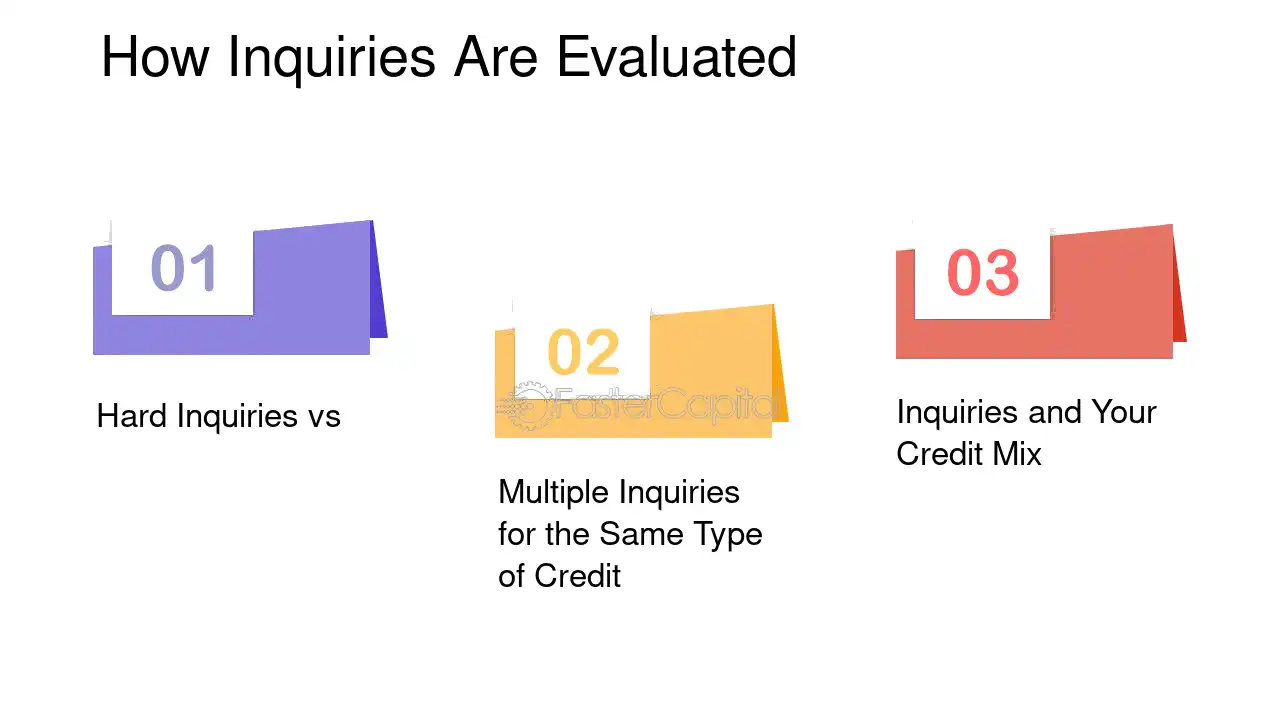 How Inquiries Are Evaluated

01

Hard Inquiries vs

02

Multiple Inquiries for the Same Type of Credit

03

Inquiries and Your Credit Mix

FasterCapital